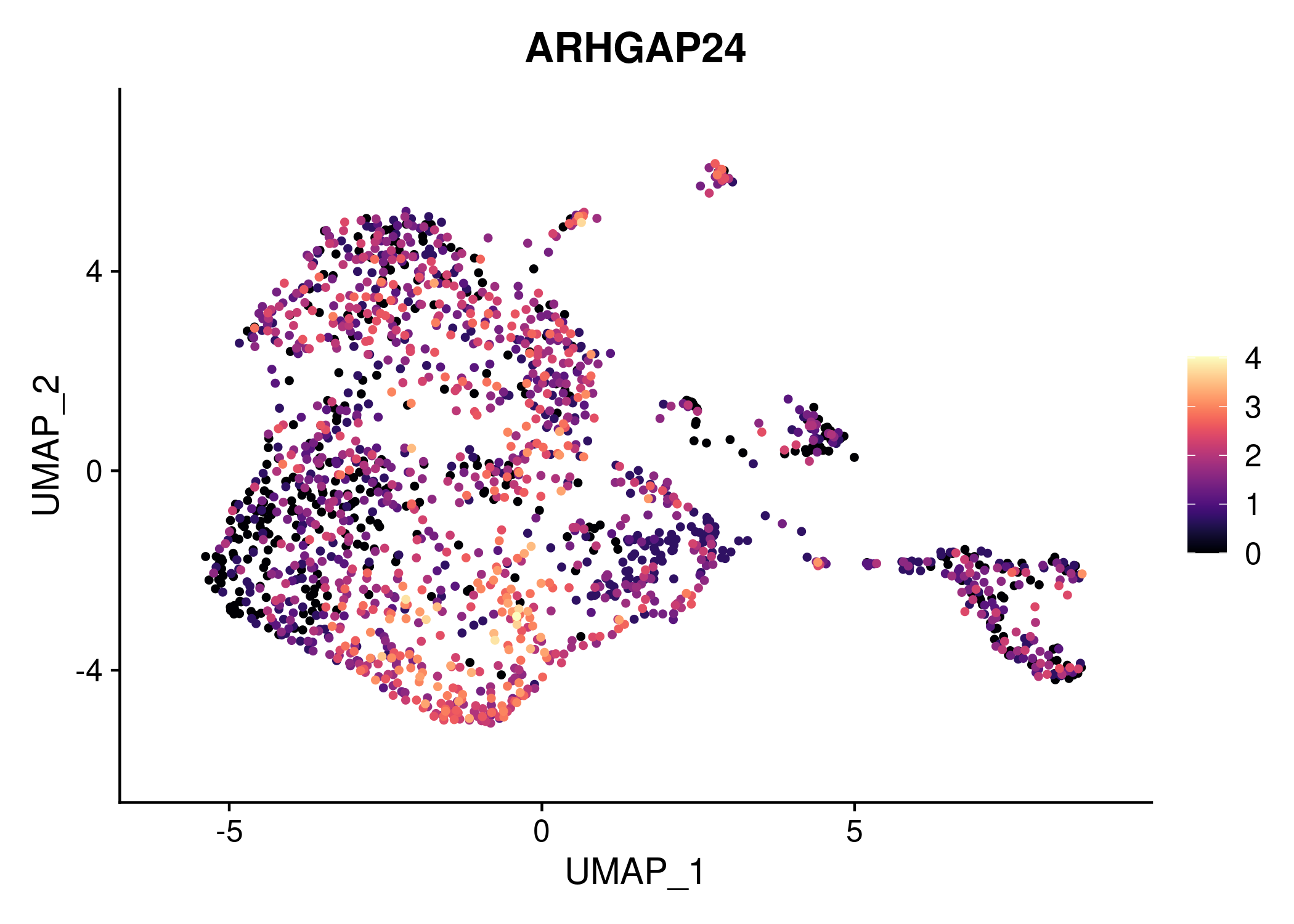 ARHGAP24

UMAP_2

4
0
-4

-5
0
5

UMAP_1

4
3
2
1
0